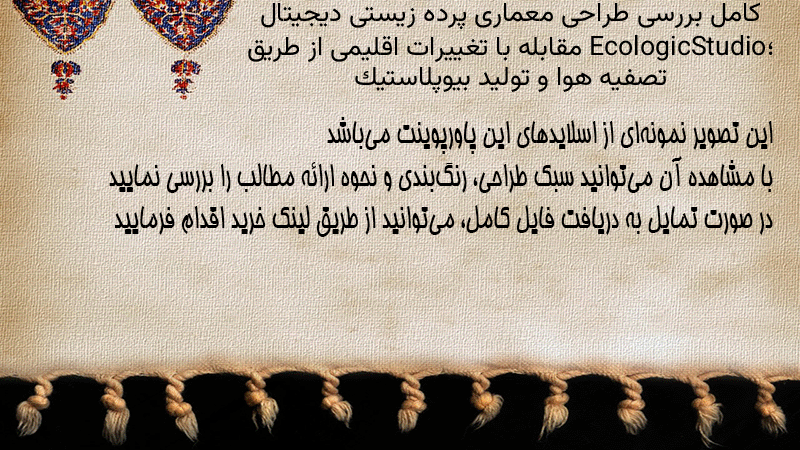 کامل بررسی طراحی معماری پرده زیستی دیجیتال EcologicStudio؛ مقابله با تغییرات اقلیمی از طریق تصفیه هوا و تولید بیوپلاستیک

این تصویر نمونه‌ای از اسلایدهای این پاورپوینت می‌باشد
با مشاهده آن می‌توانید سبک طراحی، رنگ‌بندی و نحوه ارائه مطالب را بررسی نمایید
در صورت تمایل به دریافت فایل کامل، می‌توانید از طریق لینک خرید اقدام فرمایید